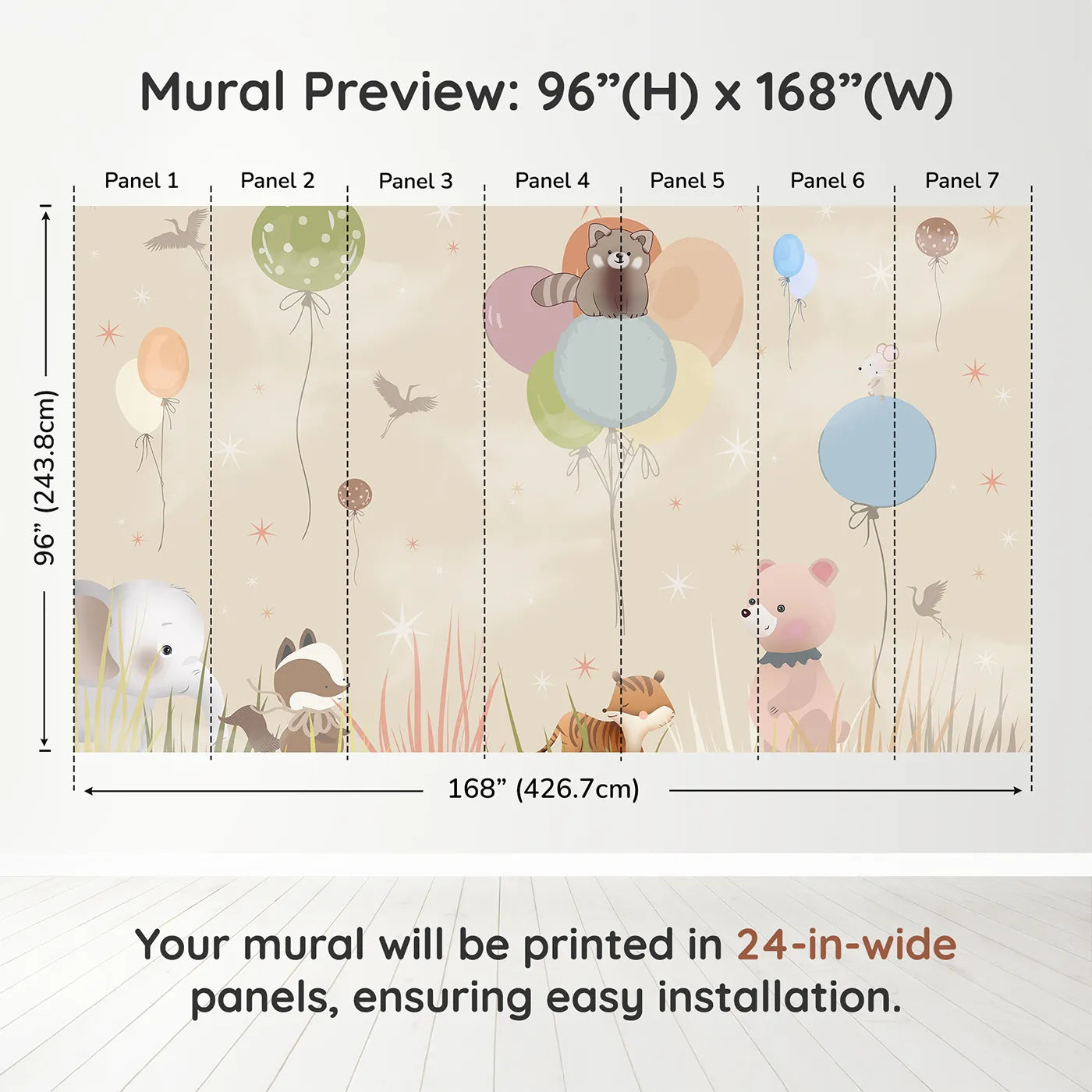 Mural Preview: 96”(H) x 168”(W)

Panel 1 Panel 2 Panel 3 Panel 4 Panel 5 Panel 6 Panel 7

96” (243.8cm)

168” (426.7cm)

Your mural will be printed in 24-in-wide panels, ensuring easy installation.